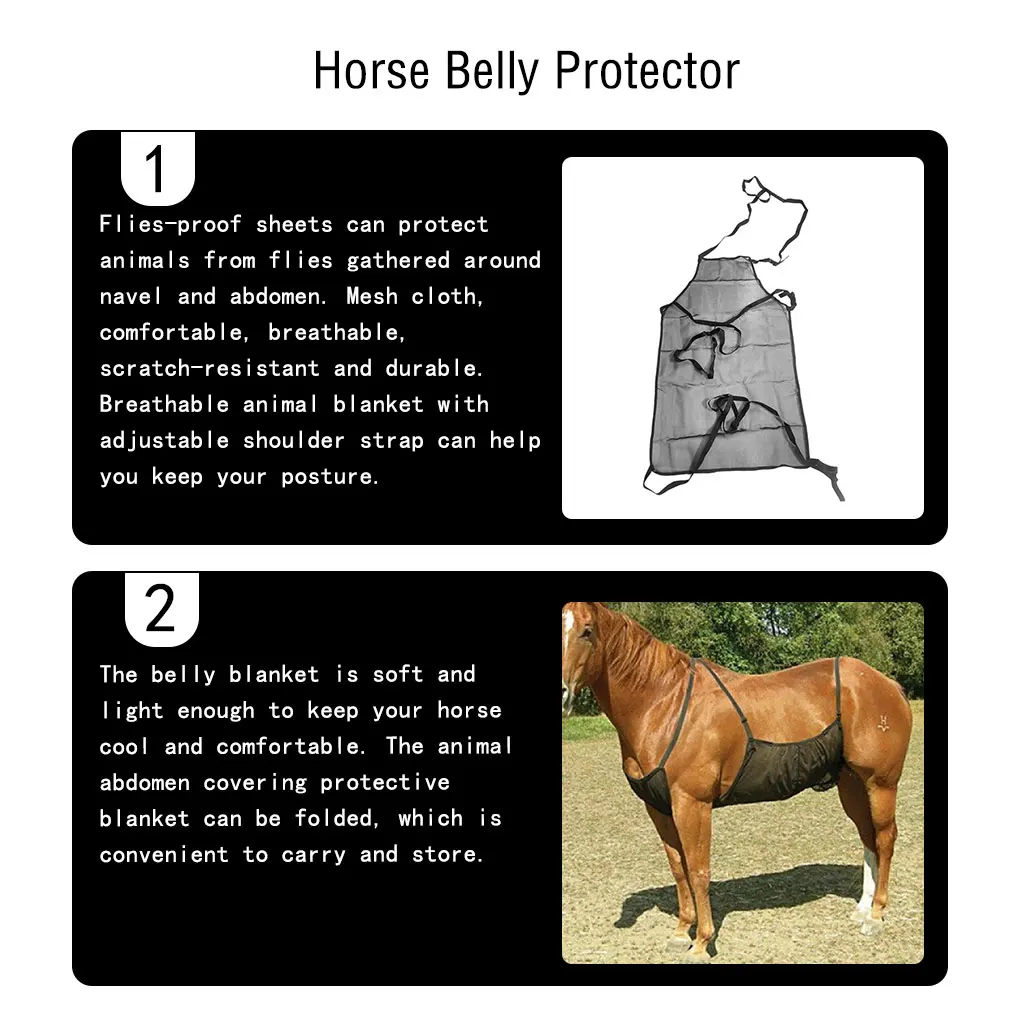 Horse Belly Protector

1

Flies-proof sheets can protect animals from flies gathered around navel and abdomen. Mesh cloth, comfortable, breathable, scratch-resistant and durable. Breathable animal blanket with adjustable shoulder strap can help you keep your posture.

2

The belly blanket is soft and light enough to keep your horse cool and comfortable. The animal abdomen covering protective blanket can be folded, which is convenient to carry and store.